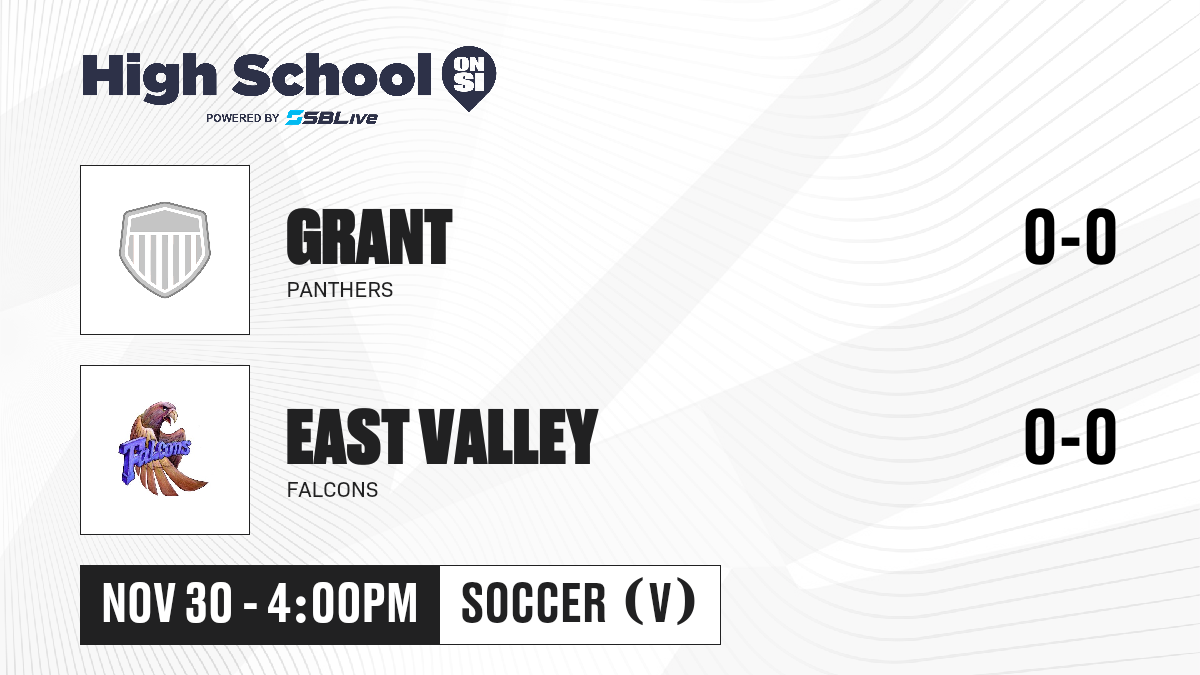 High School ON SI
POWERED BY SBLive

GRANT
PANTHERS
0-0

Falcons
EAST VALLEY
FALCONS
0-0

NOV 30 - 4:00PM
SOCCER (V)